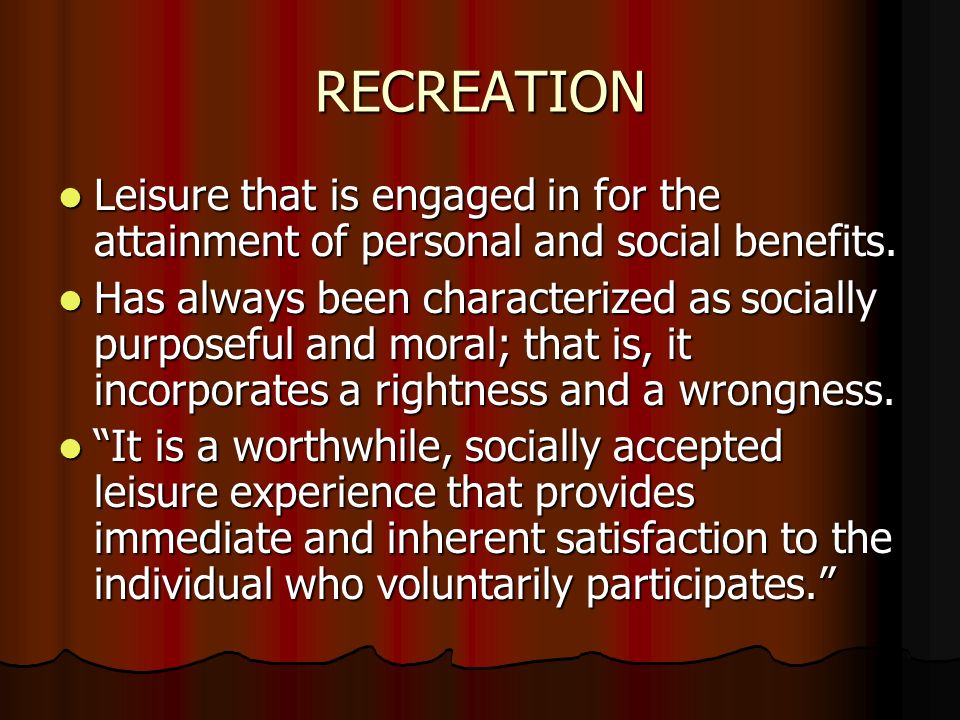 RECREATION

- Leisure that is engaged in for the attainment of personal and social benefits.
- Has always been characterized as socially purposeful and moral; that is, it incorporates a rightness and a wrongness.
- “It is a worthwhile, socially accepted leisure experience that provides immediate and inherent satisfaction to the individual who voluntarily participates.”